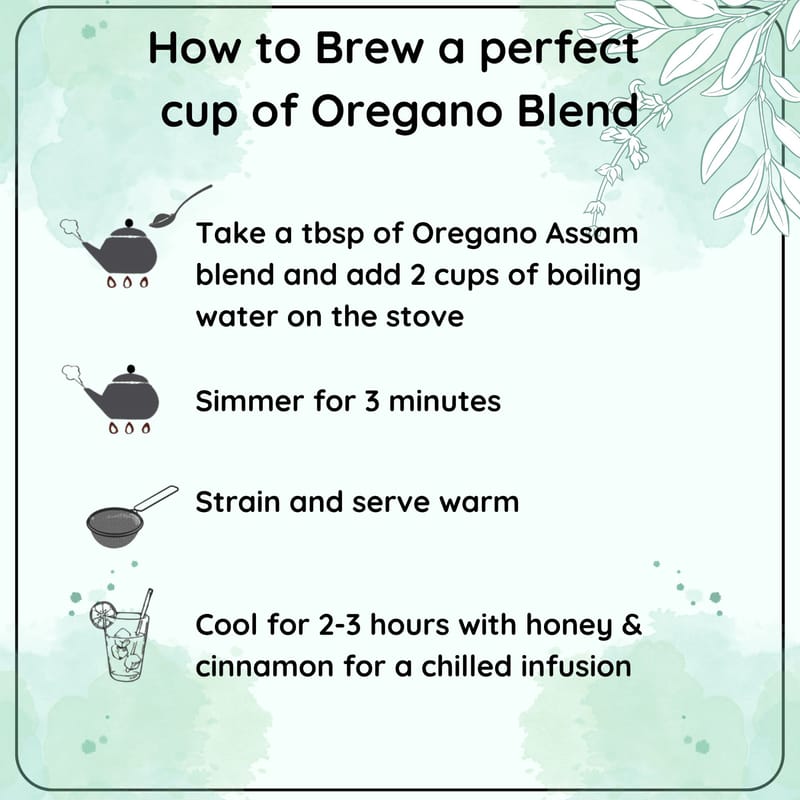 How to Brew a perfect cup of Oregano Blend

Take a tbsp of Oregano Assam blend and add 2 cups of boiling water on the stove

Simmer for 3 minutes

Strain and serve warm

Cool for 2-3 hours with honey & cinnamon for a chilled infusion